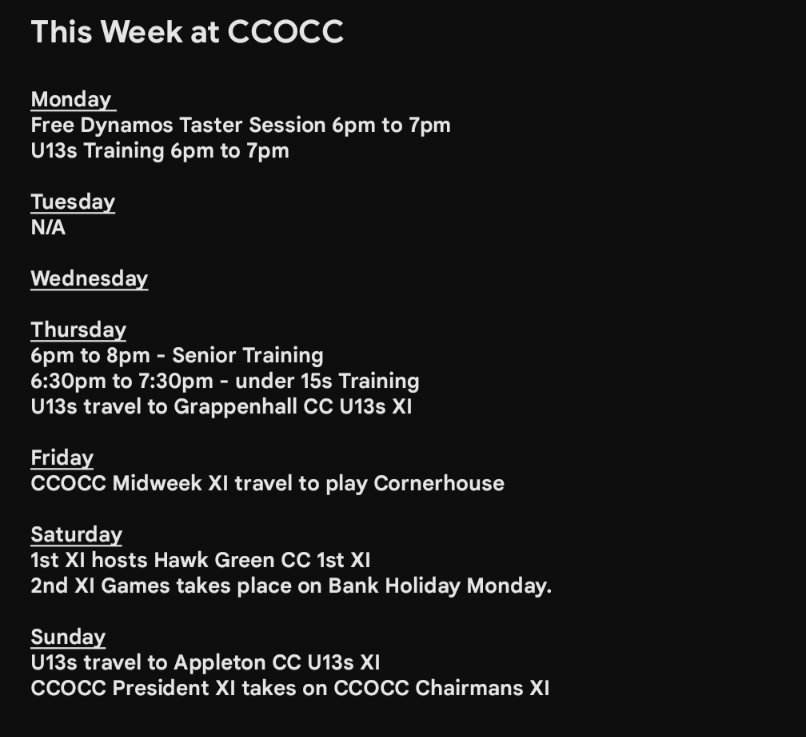 This Week at CCOCC

Monday
Free Dynamos Taster Session 6pm to 7pm
U13s Training 6pm to 7pm

Tuesday
N/A

Wednesday

Thursday
6pm to 8pm - Senior Training
6:30pm to 7:30pm - under 15s Training
U13s travel to Grappenhall CC U13s XI

Friday
CCOCC Midweek XI travel to play Cornerhouse

Saturday
1st XI hosts Hawk Green CC 1st XI
2nd XI Games takes place on Bank Holiday Monday.

Sunday
U13s travel to Appleton CC U13s XI
CCOCC President XI takes on CCOCC Chairmans XI